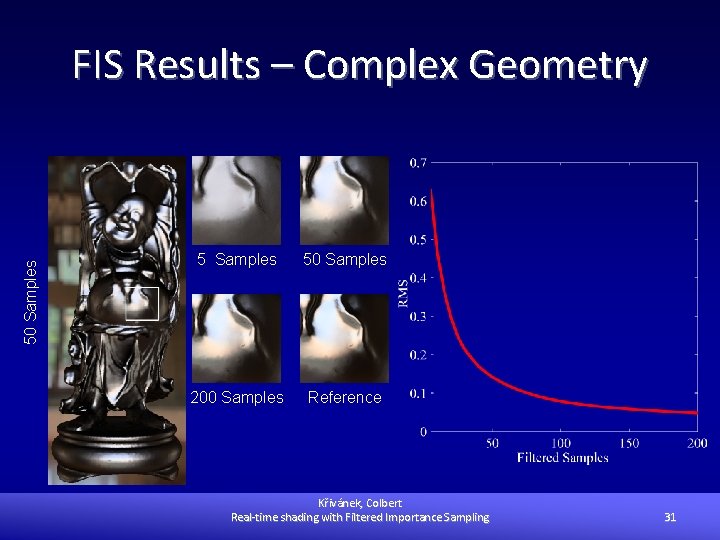 FIS Results – Complex Geometry

50 Samples

5 Samples

50 Samples

200 Samples

Reference

0.7
0.6
0.5
0.4
0.3
0.2
0.1
0
RMS
50
100
150
200
Filtered Samples

Křivánek, Colbert
Real-time shading with Filtered Importance Sampling

31